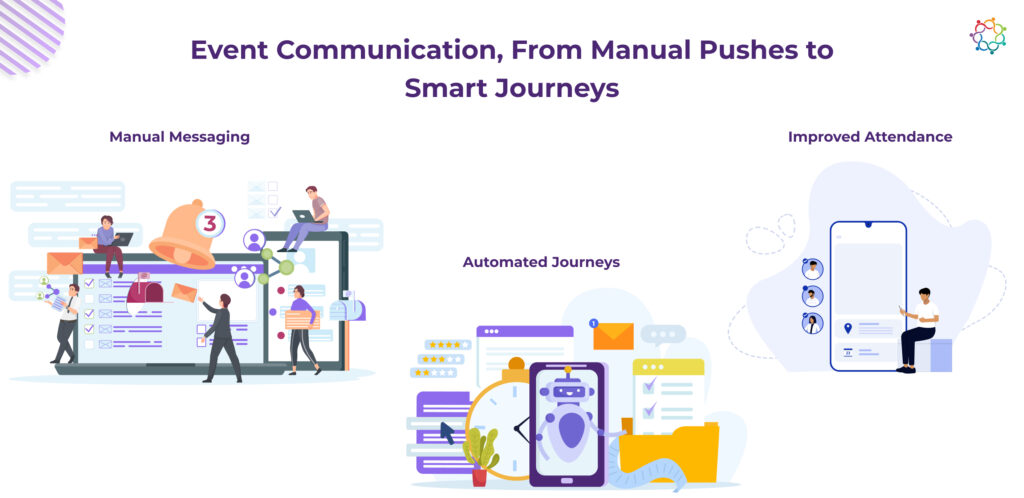 Event Communication, From Manual Pushes to Smart Journeys

Manual Messaging

3

Automated Journeys

1

Improved Attendance